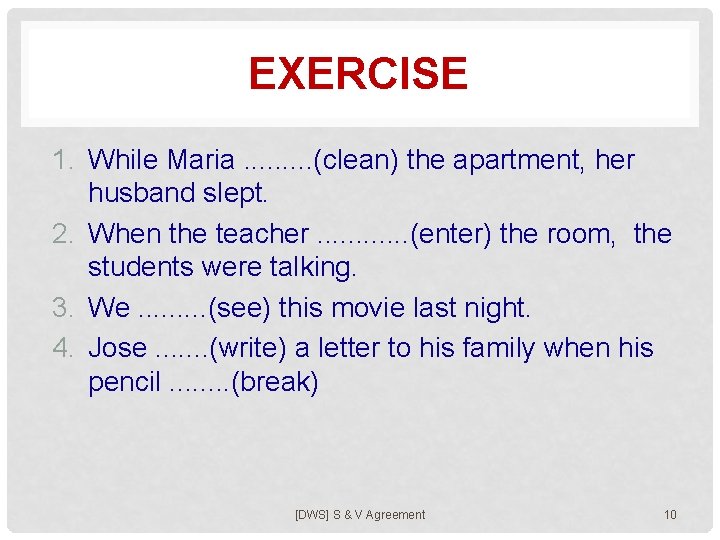 EXERCISE

1. While Maria .........(clean) the apartment, her husband slept.
2. When the teacher ............(enter) the room, the students were talking.
3. We .........(see) this movie last night.
4. Jose .......(write) a letter to his family when his pencil ........(break)

[DWS] S & V Agreement

10